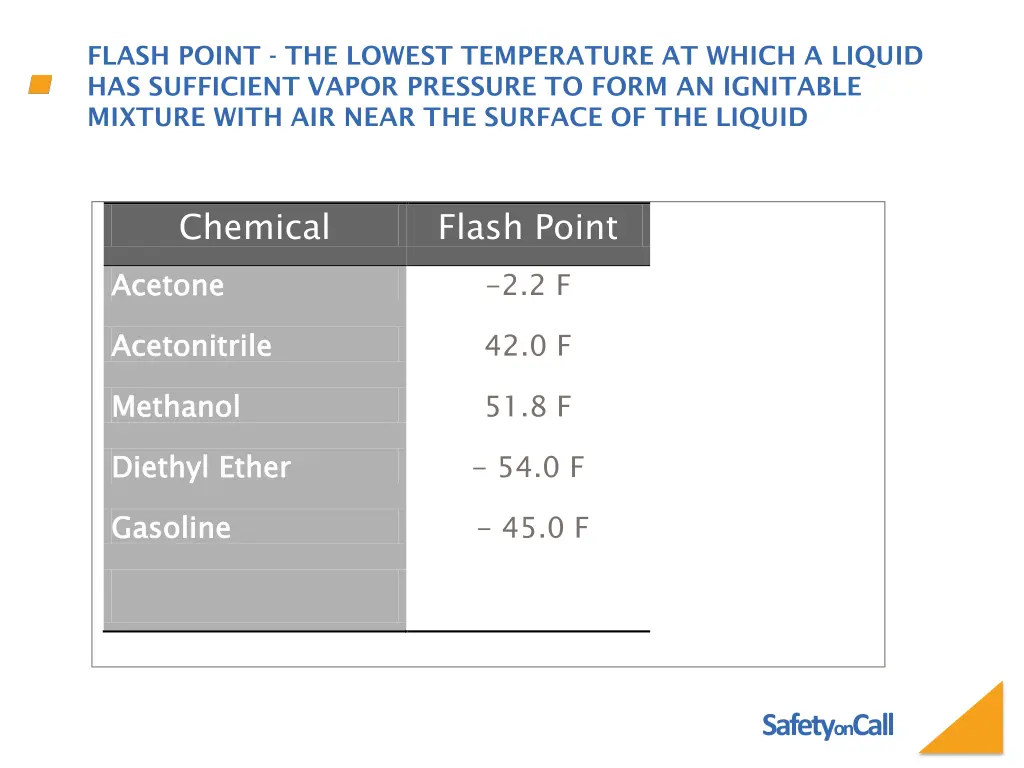 FLASH POINT - THE LOWEST TEMPERATURE AT WHICH A LIQUID HAS SUFFICIENT VAPOR PRESSURE TO FORM AN IGNITABLE MIXTURE WITH AIR NEAR THE SURFACE OF THE LIQUID

| Chemical | Flash Point |
|---|---|
| Acetone | -2.2 F |
| Acetonitrile | 42.0 F |
| Methanol | 51.8 F |
| Diethyl Ether | - 54.0 F |
| Gasoline | - 45.0 F |
| | |

SafetyonCall